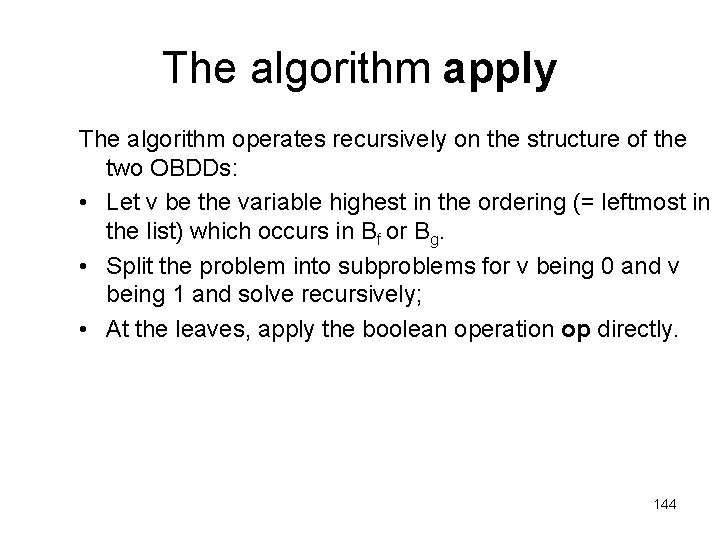 The algorithm apply

The algorithm operates recursively on the structure of the two OBDDs:

• Let v be the variable highest in the ordering (= leftmost in the list) which occurs in $B_f$ or $B_g$.

• Split the problem into subproblems for v being 0 and v being 1 and solve recursively;

• At the leaves, apply the boolean operation op directly.

144